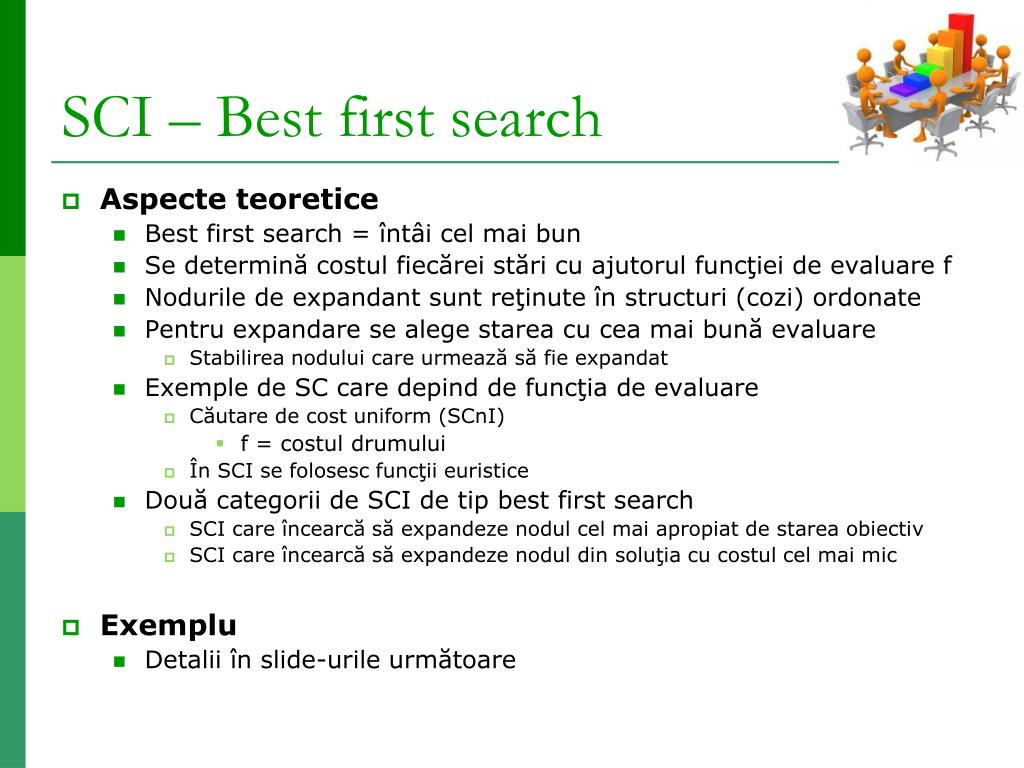 SCI – Best first search

Aspecte teoretice

Best first search = întâi cel mai bun

Se determină costul fiecărei stări cu ajutorul funcţiei de evaluare f

Nodurile de expandant sunt reţinute în structuri (cozi) ordonate

Pentru expandare se alege starea cu cea mai bună evaluare

Stabilirea nodului care urmează să fie expandat

Exemple de SC care depind de funcţia de evaluare

Căutare de cost uniform (SCnI)

f = costul drumului

În SCI se folosesc funcţii euristice

Două categorii de SCI de tip best first search

SCI care încearcă să expandeze nodul cel mai apropiat de starea obiectiv

SCI care încearcă să expandeze nodul din soluţia cu costul cel mai mic

Exemplu

Detalii în slide-urile următoare